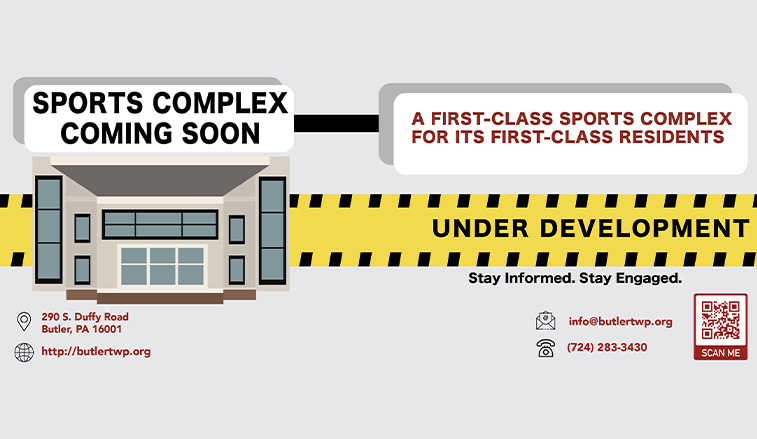 SPORTS COMPLEX COMING SOON

A FIRST-CLASS SPORTS COMPLEX FOR ITS FIRST-CLASS RESIDENTS

UNDER DEVELOPMENT

Stay Informed. Stay Engaged.

290 S. Duffy Road
Butler, PA 16001

http://butlertwp.org

info@butlertwp.org

(724) 283-3430

SCAN ME